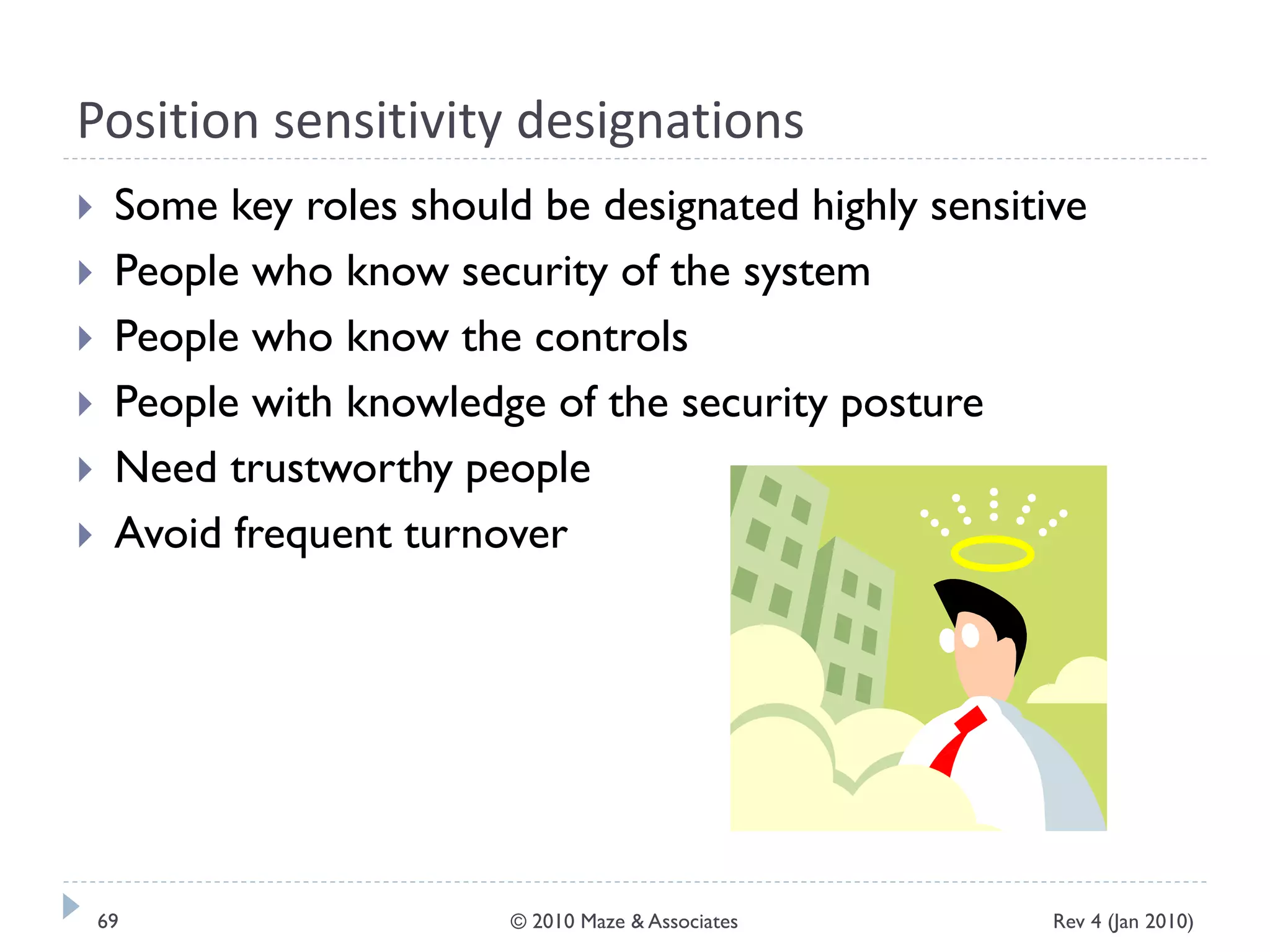 Position sensitivity designations

Some key roles should be designated highly sensitive
People who know security of the system
People who know the controls
People with knowledge of the security posture
Need trustworthy people
Avoid frequent turnover

69
© 2010 Maze & Associates
Rev 4 (Jan 2010)